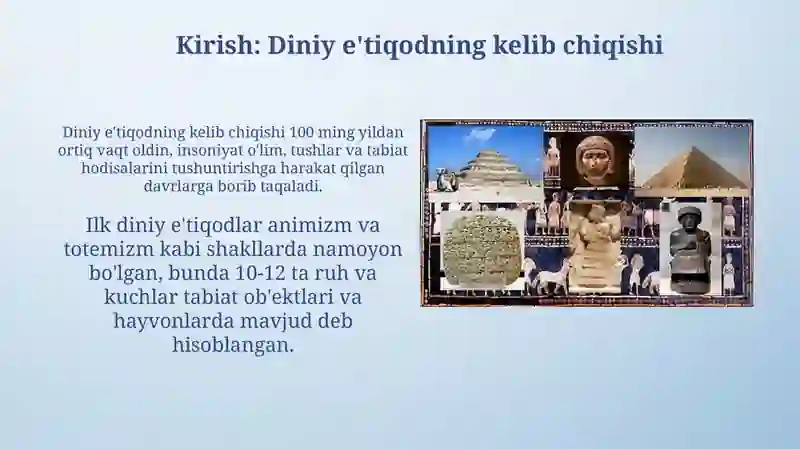 Kirish: Diniy e'tiqodning kelib chiqishi

Diniy e'tiqodning kelib chiqishi 100 ming yildan ortiq vaqt oldin, insoniyat o'lim, tushlar va tabiat hodisalarini tushuntirishga harakat qilgan davrlarga borib taqaladi.

Ilk diniy e'tiqodlar animizm va totemizm kabi shakllarda namoyon bo'lgan, bunda 10-12 ta ruh va kuchlar tabiat ob'ektlari va hayvonlarda mavjud deb hisoblangan.